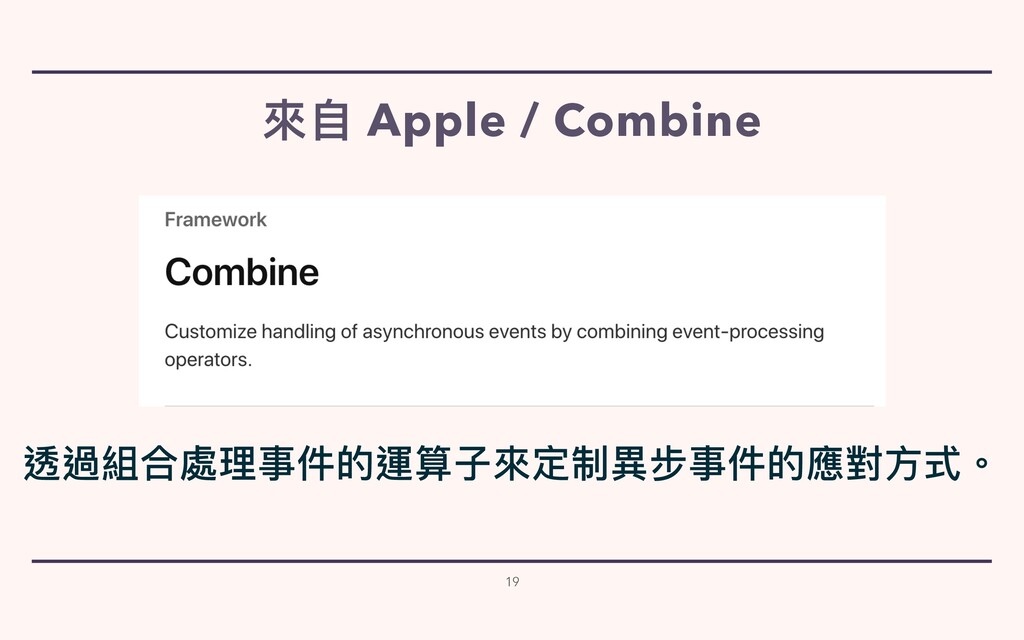 來自 Apple / Combine

Framework

Combine

Customize handling of asynchronous events by combining event-processing operators.

透過組合處理事件的運算子來定制異步事件的應對方式。

19